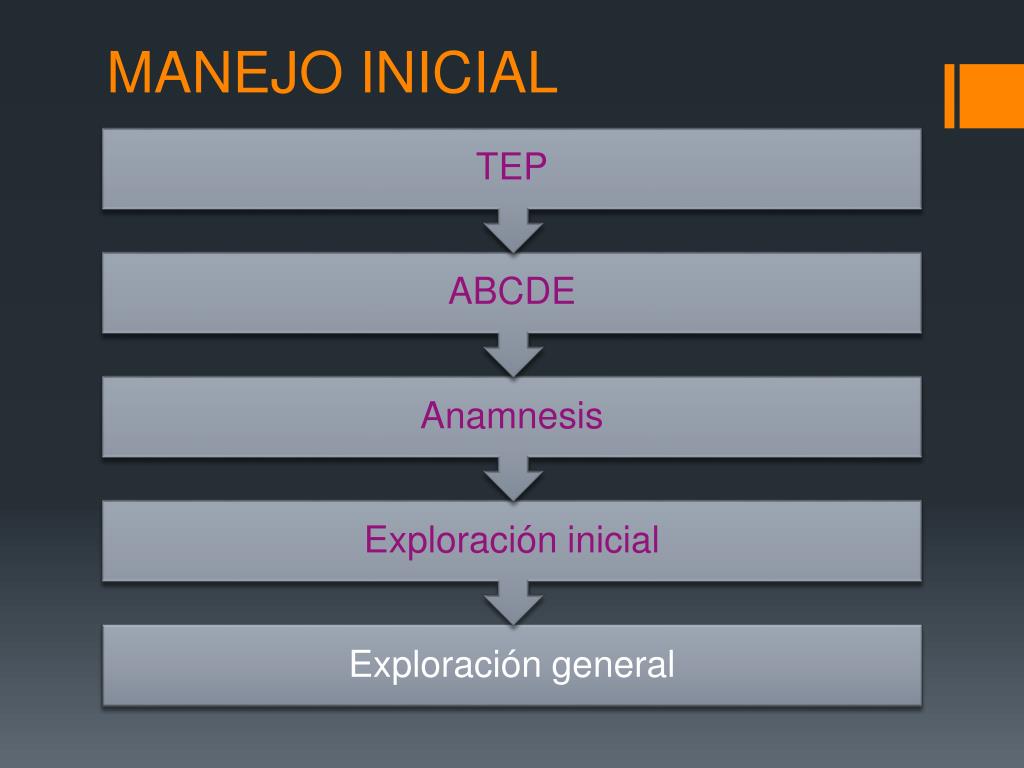 MANEJO INICIAL

TEP

ABCDE

Anamnesis

Exploración inicial

Exploración general